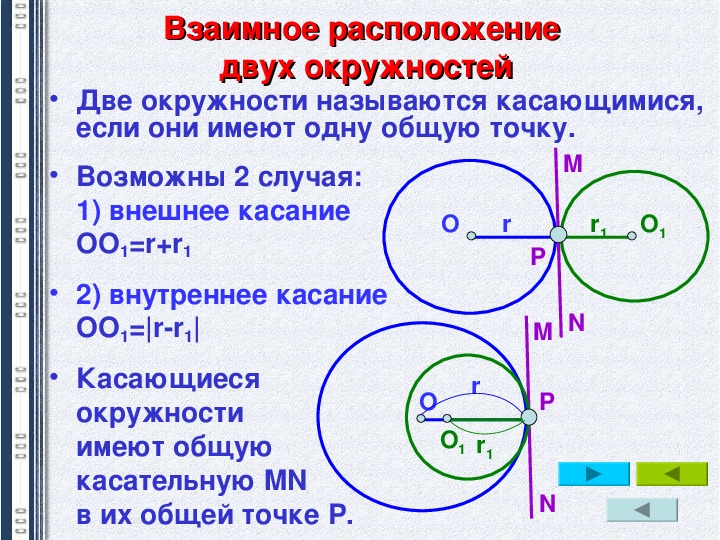 Взаимное расположение двух окружностей

• Две окружности называются касающимися, если они имеют одну общую точку.

• Возможны 2 случая:
1) внешнее касание
$OO_1=r+r_1$

• 2) внутреннее касание
$OO_1=|r-r_1|$

• Касающиеся окружности имеют общую касательную MN в их общей точке P.

M
O r $r_1$ $O_1$
P
N

M
r
O P
$O_1$ $r_1$
N